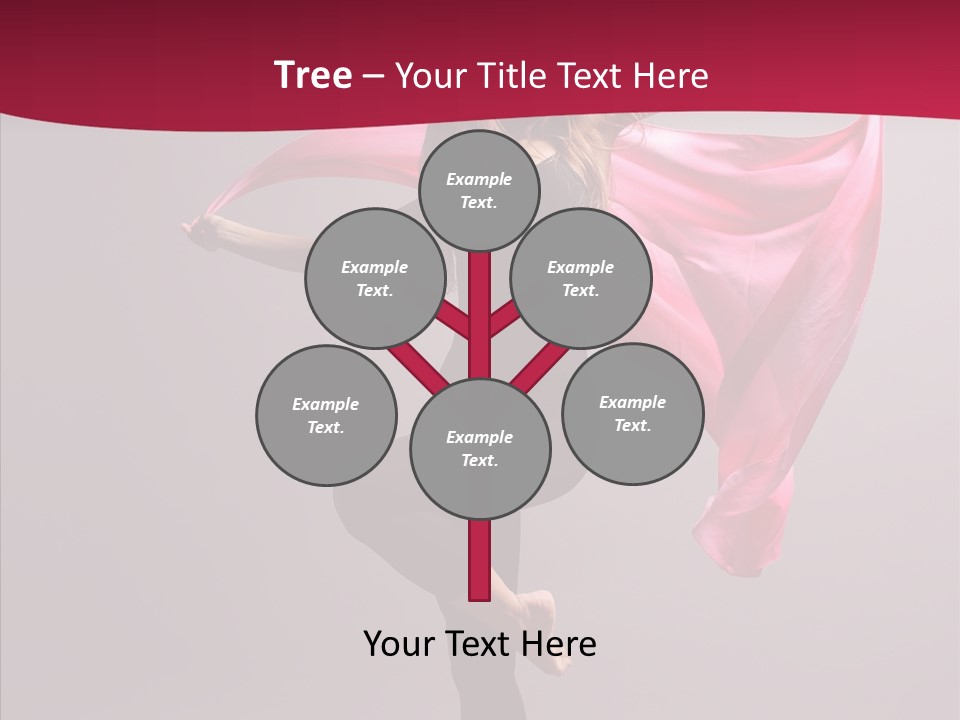 Tree – Your Title Text Here

Example Text.

Example Text.

Example Text.

Example Text.

Example Text.

Example Text.

Your Text Here